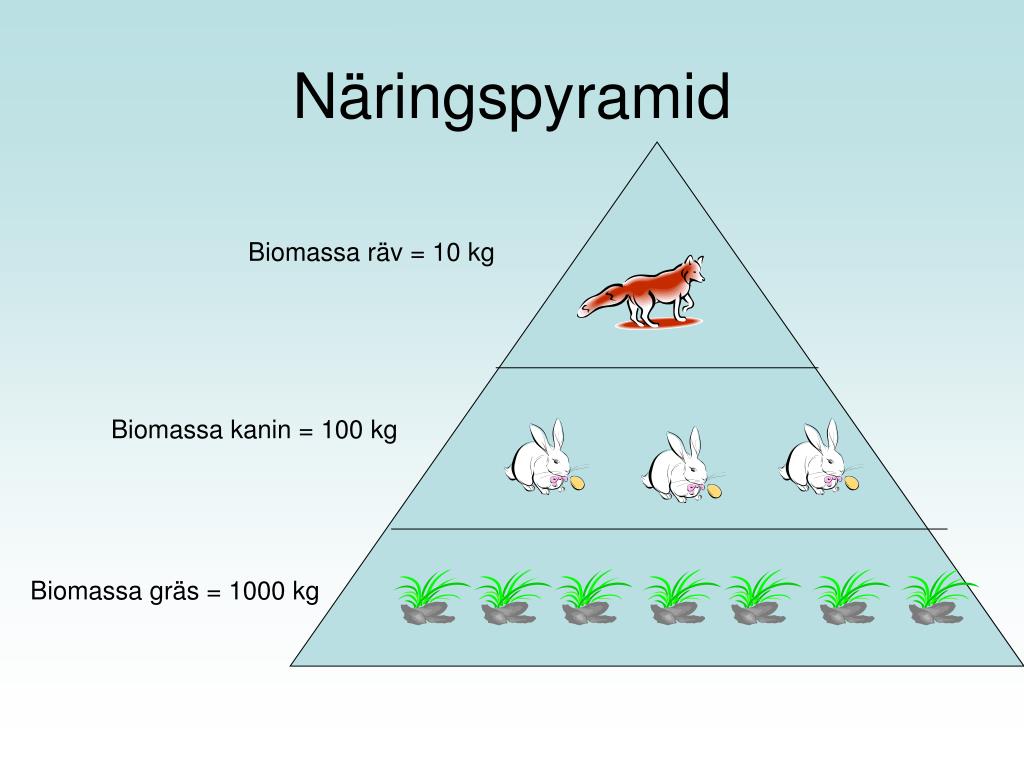 Näringspyramid

Biomassa räv = 10 kg

Biomassa kanin = 100 kg

Biomassa gräs = 1000 kg